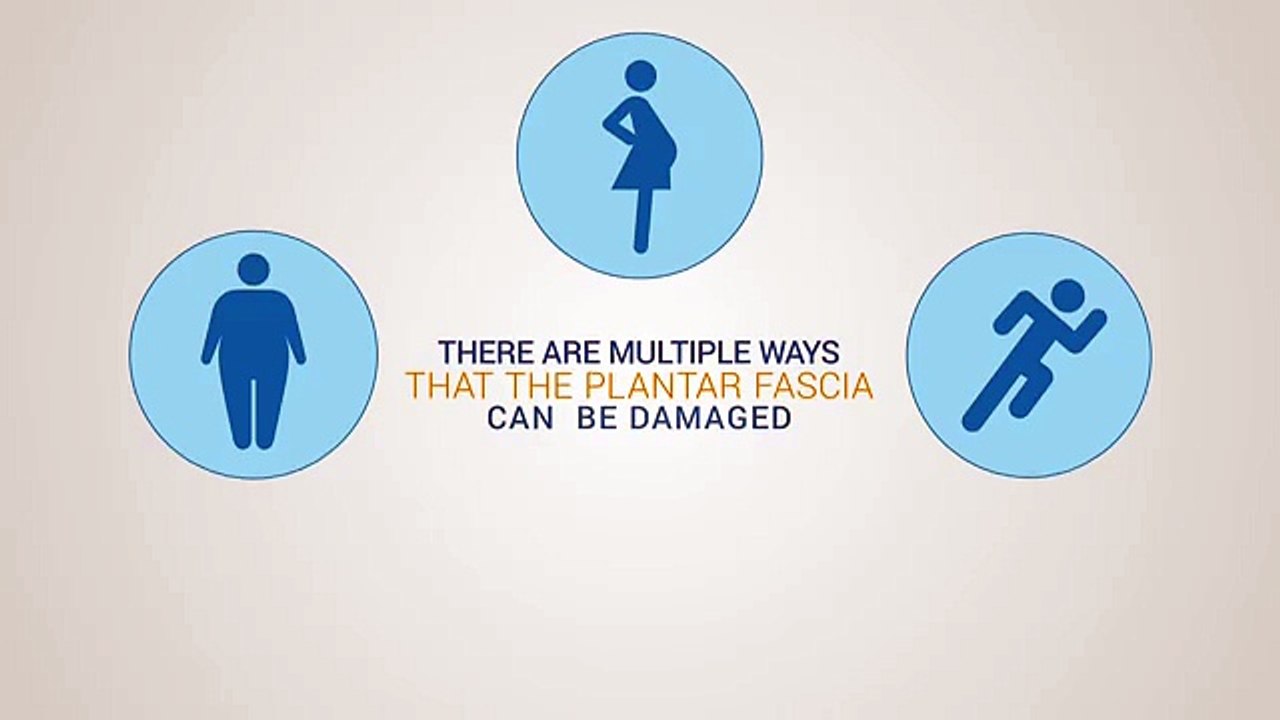 THERE ARE MULTIPLE WAYS
THAT THE PLANTAR FASCIA
CAN BE DAMAGED